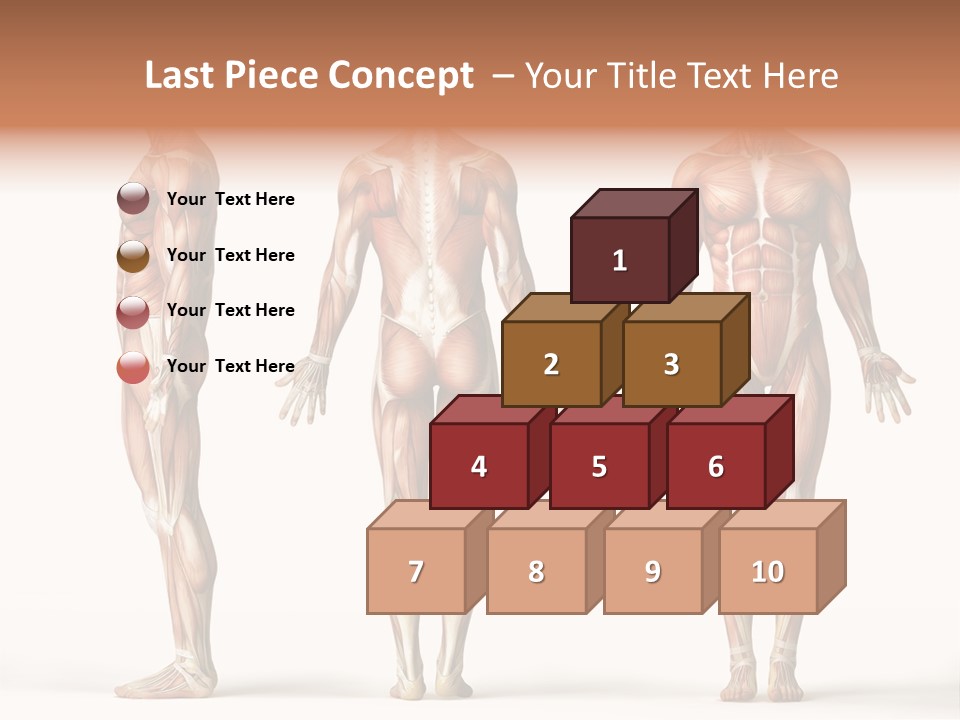 Last Piece Concept – Your Title Text Here

Your Text Here

Your Text Here

Your Text Here

Your Text Here

1

2

3

4

5

6

7

8

9

10